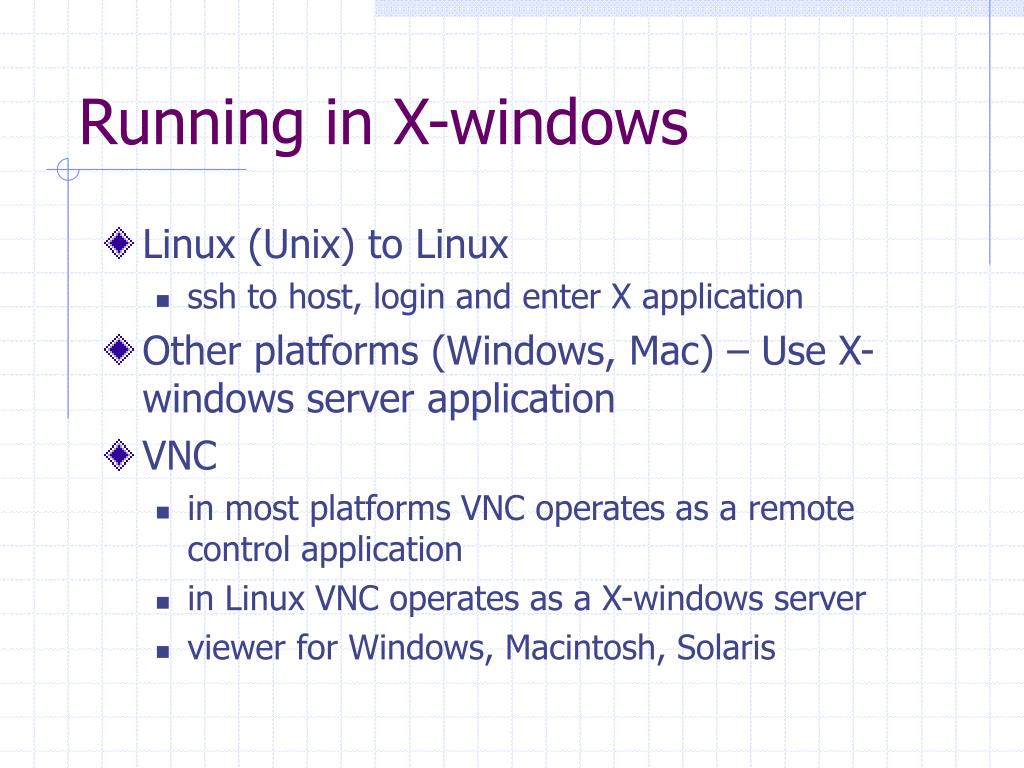 Running in X-windows

Linux (Unix) to Linux

ssh to host, login and enter X application

Other platforms (Windows, Mac) – Use X-windows server application

VNC

in most platforms VNC operates as a remote control application

in Linux VNC operates as a X-windows server

viewer for Windows, Macintosh, Solaris